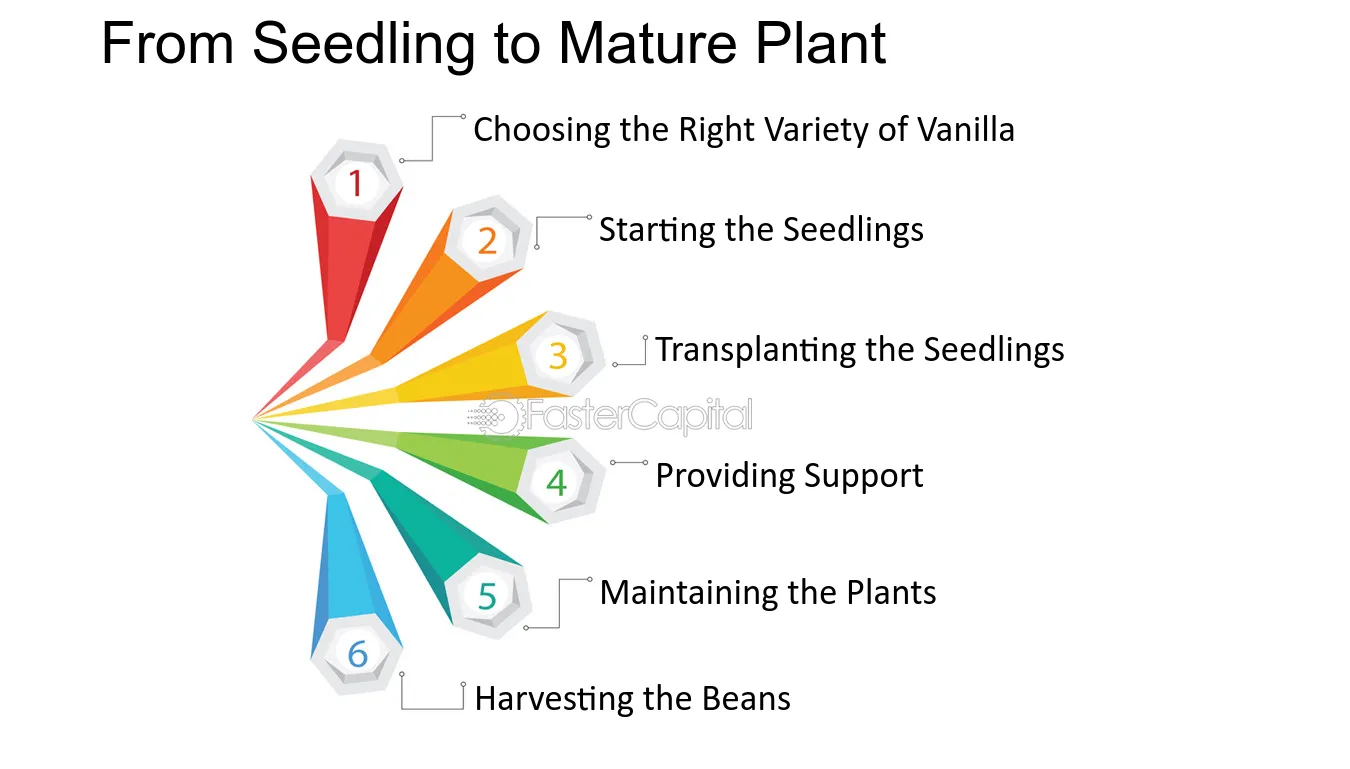 From Seedling to Mature Plant

1
Choosing the Right Variety of Vanilla

2
Starting the Seedlings

3
Transplanting the Seedlings

4
Providing Support

5
Maintaining the Plants

6
Harvesting the Beans

FasterCapital